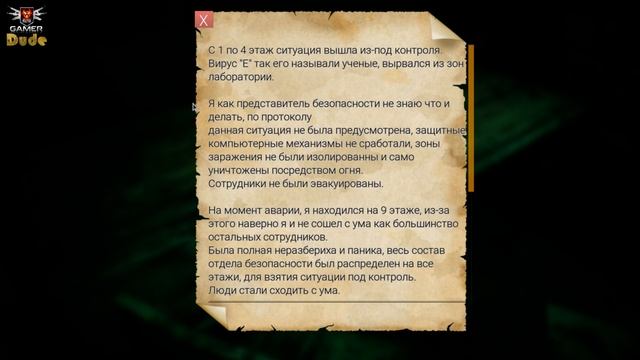 GAMER
Dude

X

С 1 по 4 этаж ситуация вышла из-под контроля. Вирус "Е" так его называли ученые, вырвался из зон лаборатории.

Я как представитель безопасности не знаю что и делать, по протоколу
данная ситуация не была предусмотрена, защитные компьютерные механизмы не сработали, зоны заражения не были изолированны и само уничтожены посредством огня.
Сотрудники не были эвакуированы.

На момент аварии, я находился на 9 этаже, из-за этого наверно я и не сошел с ума как большинство остальных сотрудников.
Была полная неразбериха и паника, весь состав отдела безопасности был распределен на все этажи, для взятия ситуации под контроль.
Люди стали сходить с ума.